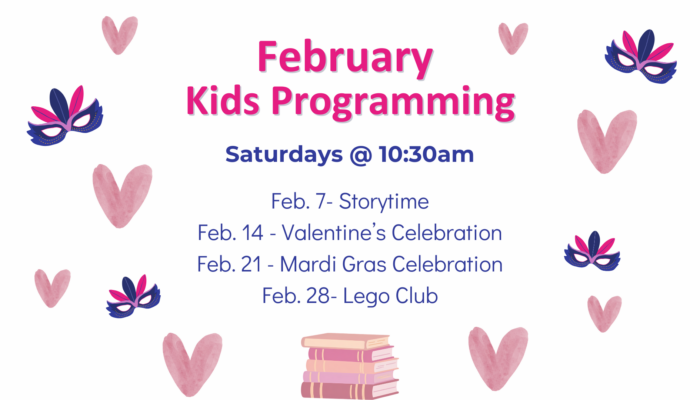 February
Kids Programming

Saturdays @ 10:30am

Feb. 7- Storytime
Feb. 14 - Valentine's Celebration
Feb. 21 - Mardi Gras Celebration
Feb. 28- Lego Club